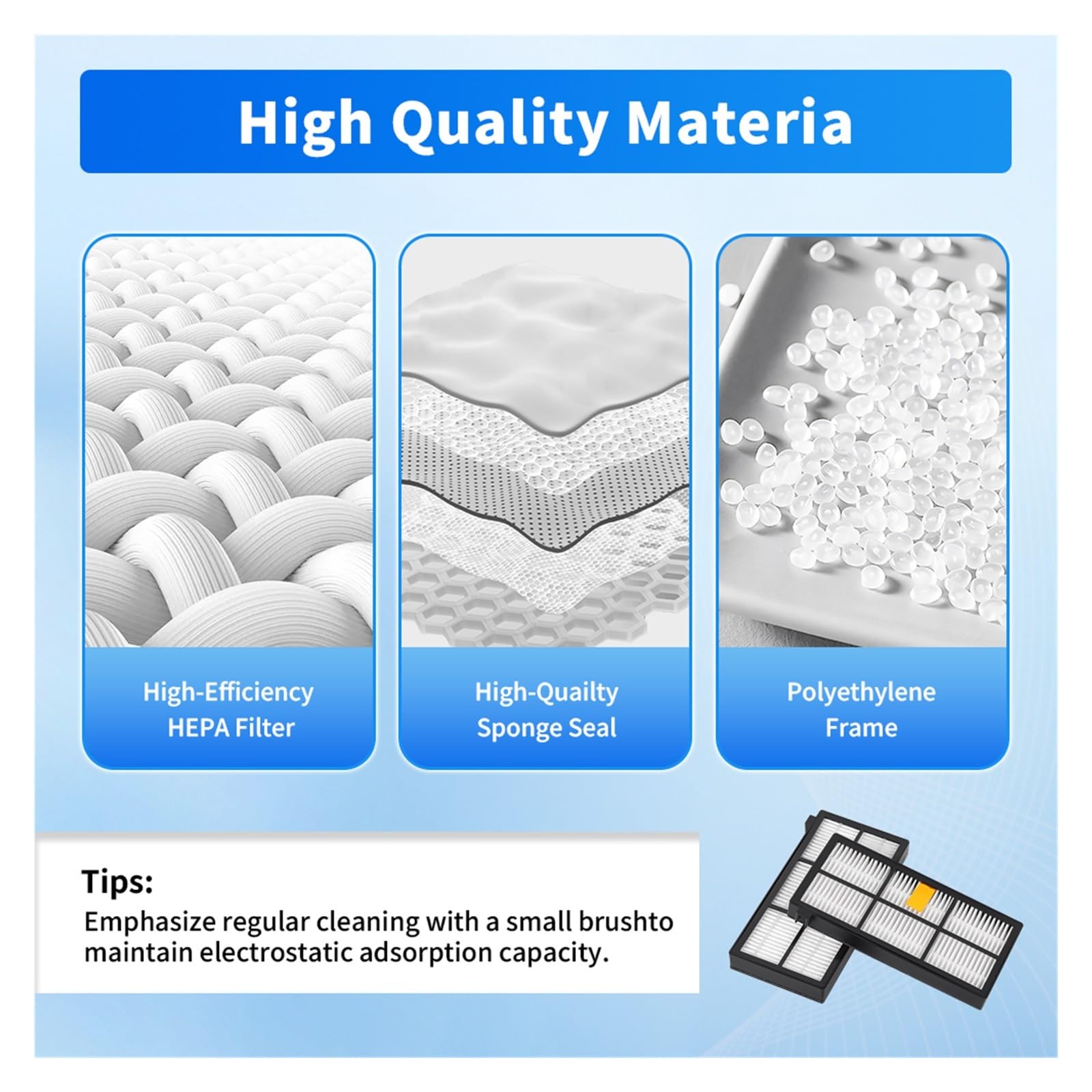 High Quality Materia

High-Efficiency HEPA Filter

High-Quailty Sponge Seal

Polyethylene Frame

Tips:
Emphasize regular cleaning with a small brushto maintain electrostatic adsorption capacity.